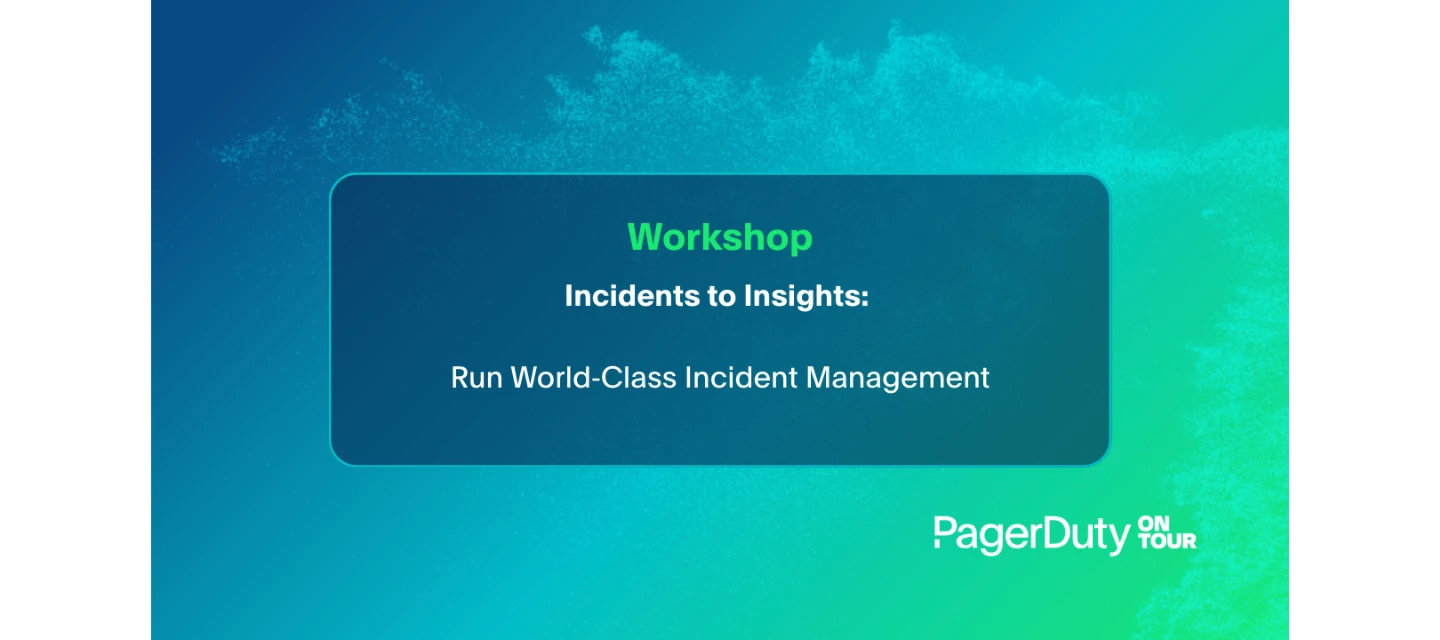 Workshop

Incidents to Insights:

Run World-Class Incident Management

PagerDuty ON TOUR